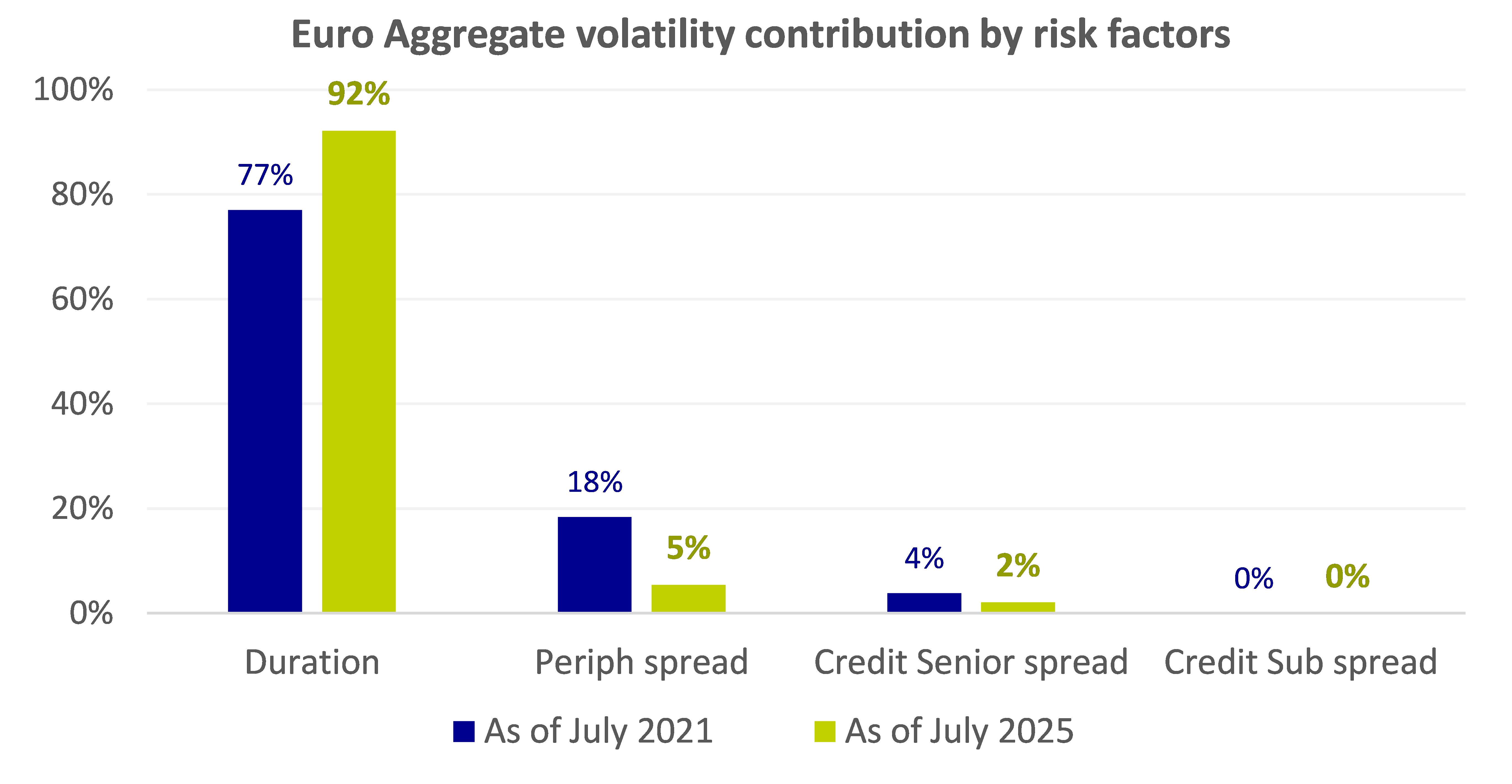 Euro Aggregate volatility contribution by risk factors

100%
80%
60%
40%
20%
0%

77%
92%
18%
5%
4%
2%
0%
0%

Duration
Periph spread
Credit Senior spread
Credit Sub spread

As of July 2021
As of July 2025